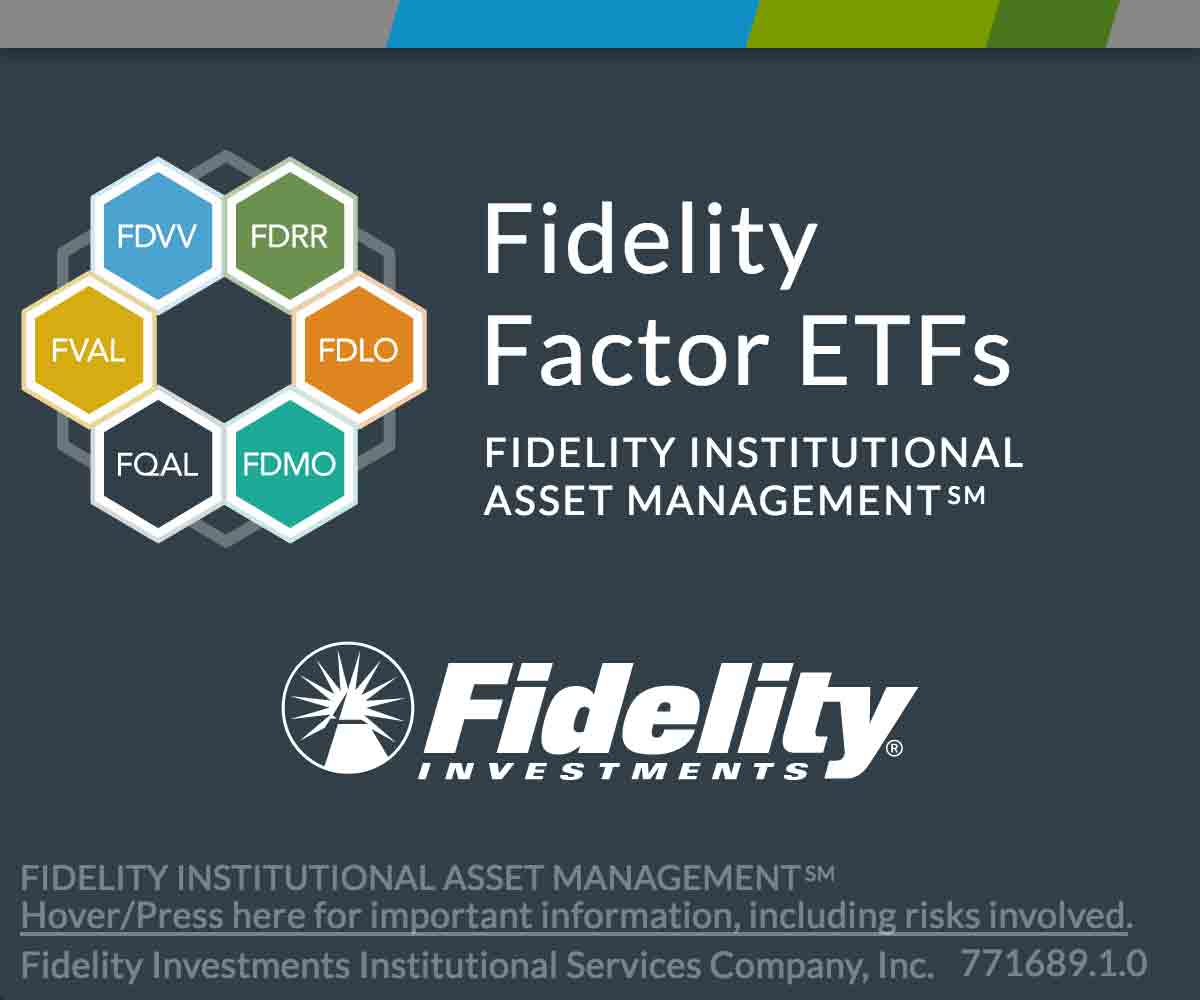 FDVV
FDRR
FVAL
FDLO
FQAL
FDMO

Fidelity Factor ETFs

FIDELITY INSTITUTIONAL ASSET MANAGEMENT℠

Fidelity®
INVESTMENTS

FIDELITY INSTITUTIONAL ASSET MANAGEMENT℠
Hover/Press here for important information, including risks involved.
Fidelity Investments Institutional Services Company, Inc. 771689.1.0